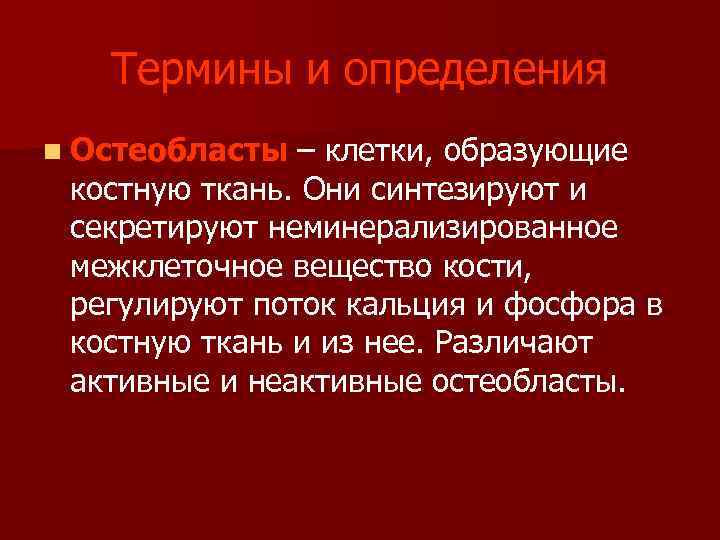 Термины и определения

Остеобласты – клетки, образующие костную ткань. Они синтезируют и секретируют неминерализированное межклеточное вещество кости, регулируют поток кальция и фосфора в костную ткань и из нее. Различают активные и неактивные остеобласты.